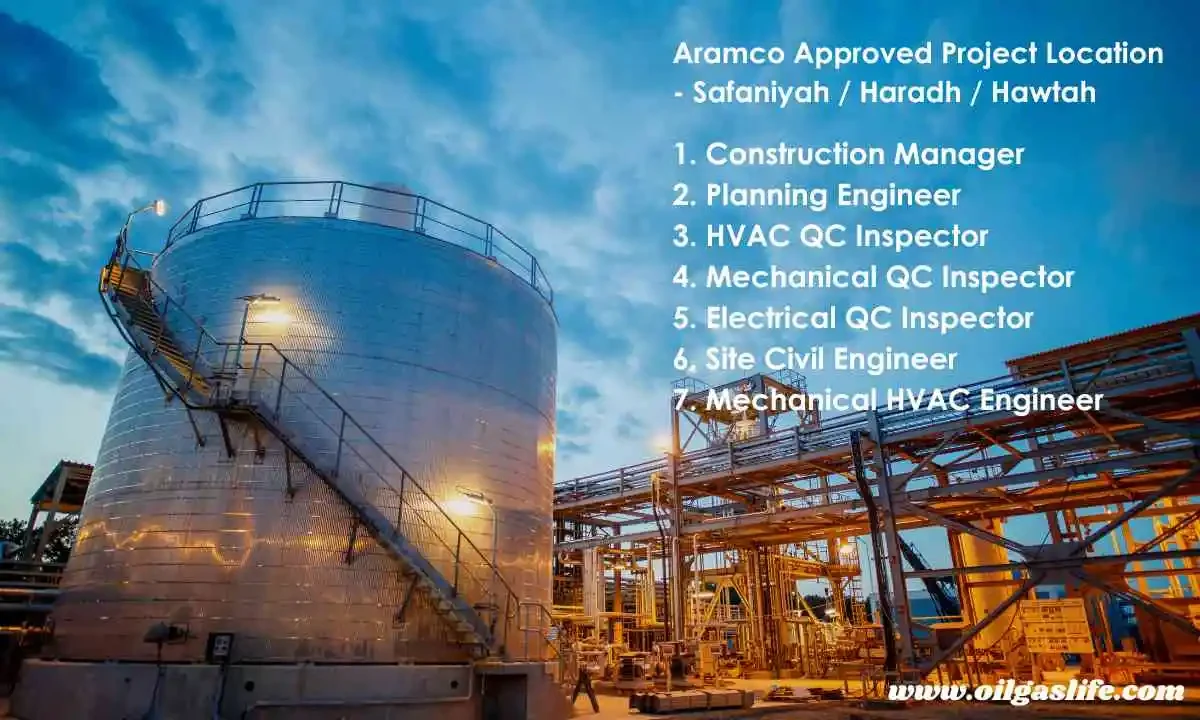 Aramco Approved Project Location - Safaniyah / Haradh / Hawtah

1. Construction Manager
2. Planning Engineer
3. HVAC QC Inspector
4. Mechanical QC Inspector
5. Electrical QC Inspector
6. Site Civil Engineer
7. Mechanical HVAC Engineer

www.oilgaslife.com